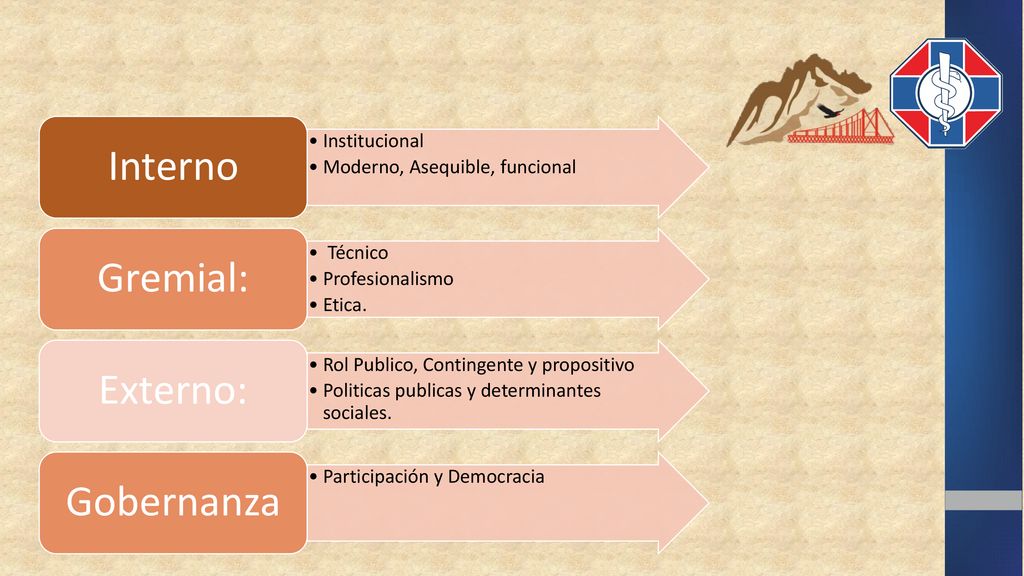 Interno

• Institucional
• Moderno, Asequible, funcional

Gremial:

• Técnico
• Profesionalismo
• Etica.

Externo:

• Rol Publico, Contingente y propositivo
• Politicas publicas y determinantes sociales.

Gobernanza

• Participación y Democracia